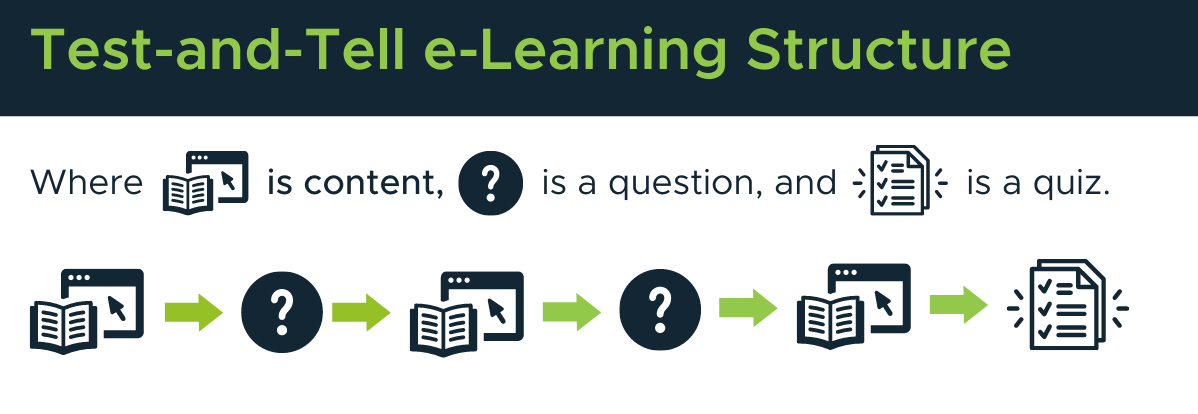 Test-and-Tell e-Learning Structure

Where is content, ? is a question, and is a quiz.

? ?